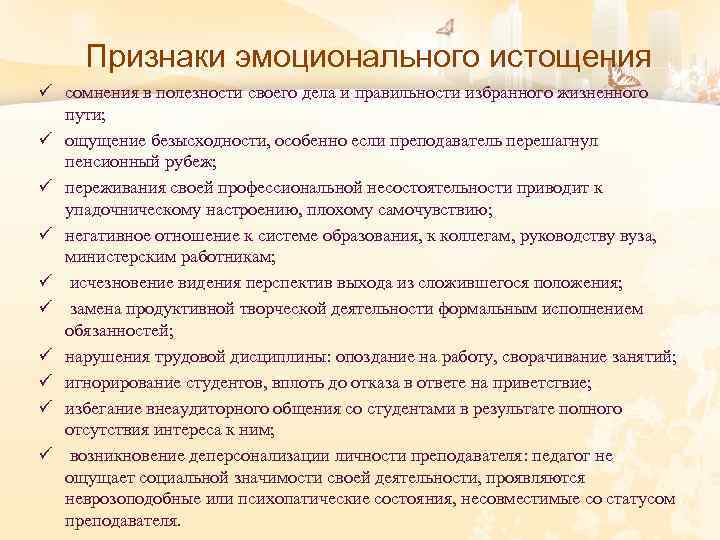 Признаки эмоционального истощения

✓ сомнения в полезности своего дела и правильности избранного жизненного пути;

✓ ощущение безысходности, особенно если преподаватель перешагнул пенсионный рубеж;

✓ переживания своей профессиональной несостоятельности приводит к упадочническому настроению, плохому самочувствию;

✓ негативное отношение к системе образования, к коллегам, руководству вуза, министерским работникам;

✓ исчезновение видения перспектив выхода из сложившегося положения;

✓ замена продуктивной творческой деятельности формальным исполнением обязанностей;

✓ нарушения трудовой дисциплины: опоздание на работу, сворачивание занятий;

✓ игнорирование студентов, вплоть до отказа в ответе на приветствие;

✓ избегание внеаудиторного общения со студентами в результате полного отсутствия интереса к ним;

✓ возникновение деперсонализации личности преподавателя: педагог не ощущает социальной значимости своей деятельности, проявляются неврозоподобные или психопатические состояния, несовместимые со статусом преподавателя.